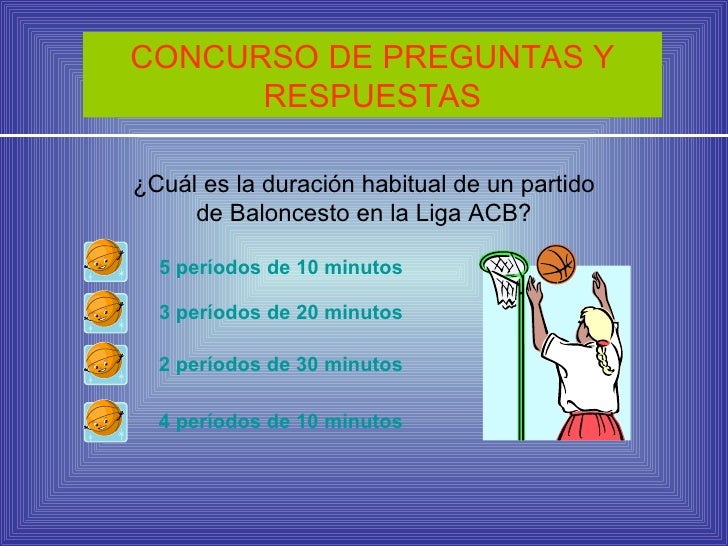 CONCURSO DE PREGUNTAS Y RESPUESTAS

¿Cuál es la duración habitual de un partido de Baloncesto en la Liga ACB?

5 períodos de 10 minutos

3 períodos de 20 minutos

2 períodos de 30 minutos

4 períodos de 10 minutos